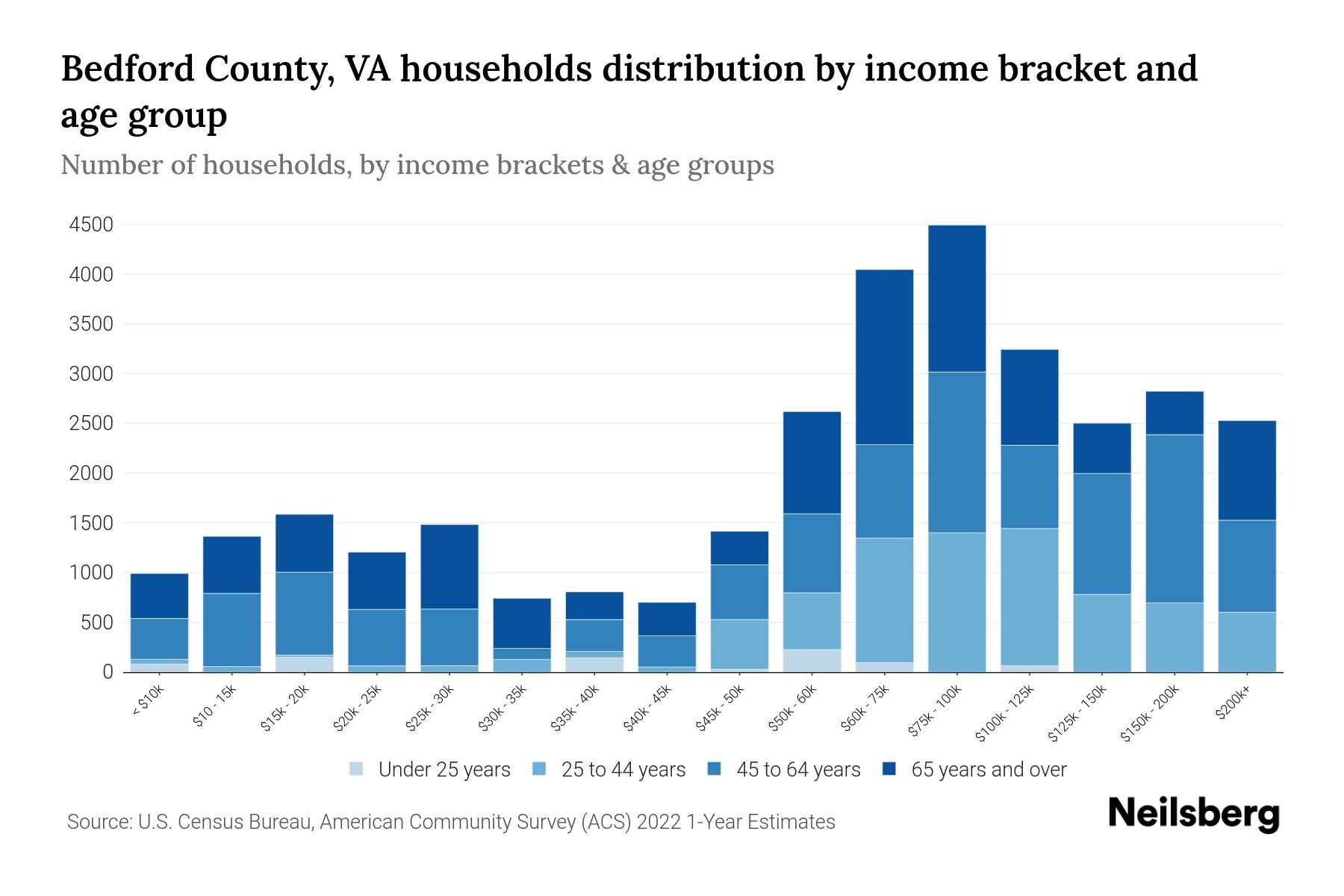 Bedford County, VA households distribution by income bracket and age group

Number of households, by income brackets & age groups

4500
4000
3500
3000
2500
2000
1500
1000
500
0

< $10k
$10 - 15k
$15k - 20k
$20k - 25k
$25k - 30k
$30k - 35k
$35k - 40k
$40k - 45k
$45k - 50k
$50k - 60k
$60k - 75k
$75k - 100k
$100k - 125k
$125k - 150k
$150k - 200k
$200k+

Under 25 years
25 to 44 years
45 to 64 years
65 years and over

Source: U.S. Census Bureau, American Community Survey (ACS) 2022 1-Year Estimates

Neilsberg